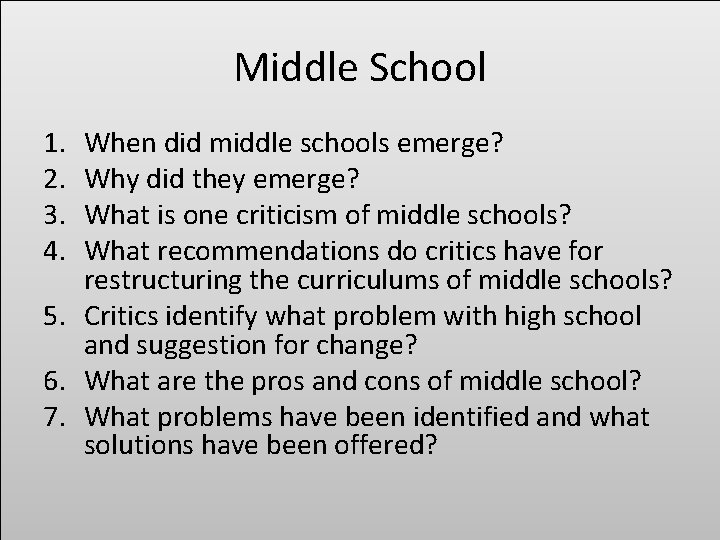 Middle School

1. When did middle schools emerge?
2. Why did they emerge?
3. What is one criticism of middle schools?
4. What recommendations do critics have for restructuring the curriculums of middle schools?
5. Critics identify what problem with high school and suggestion for change?
6. What are the pros and cons of middle school?
7. What problems have been identified and what solutions have been offered?